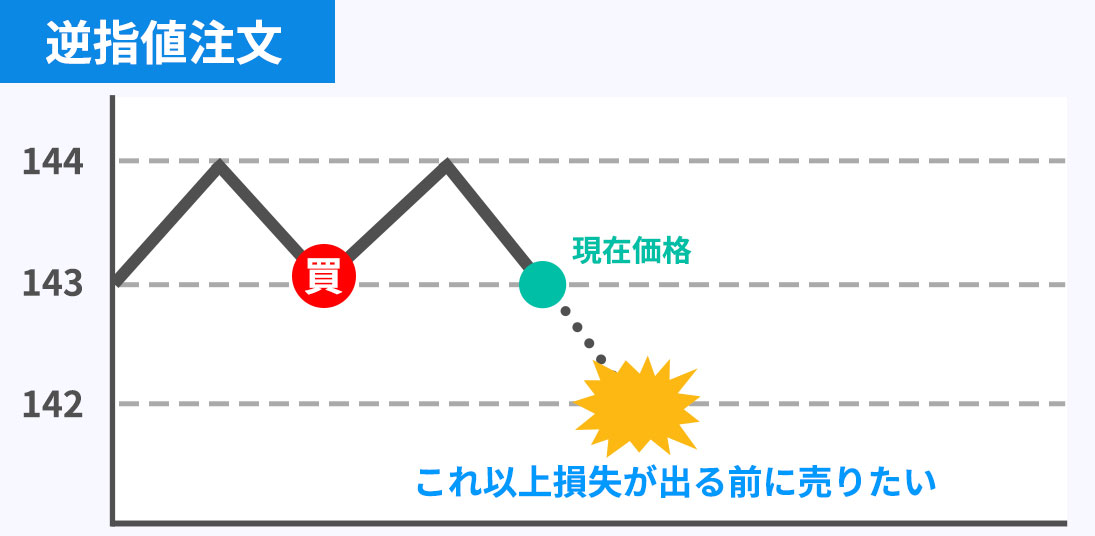 逆指値注文

144

143

142

買

現在価格

これ以上損失が出る前に売りたい